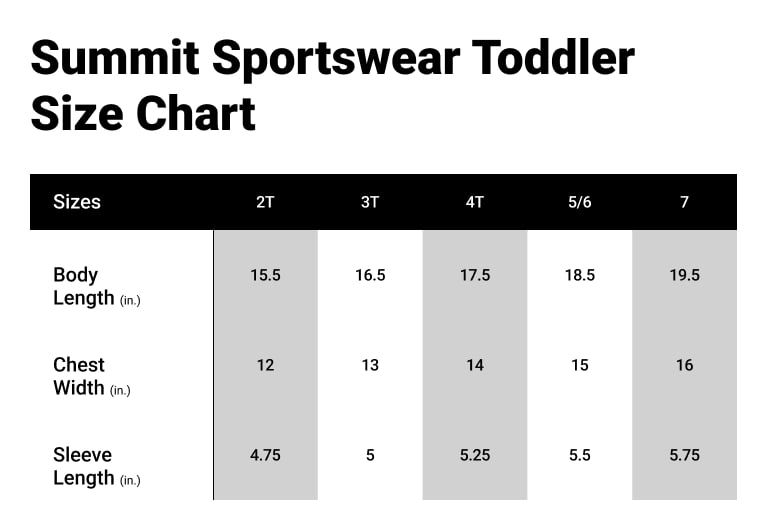 Summit Sportswear Toddler Size Chart

| Sizes | 2T | 3T | 4T | 5/6 | 7 |
|---|---|---|---|---|---|
| Body Length (in.) | 15.5 | 16.5 | 17.5 | 18.5 | 19.5 |
| Chest Width (in.) | 12 | 13 | 14 | 15 | 16 |
| Sleeve Length (in.) | 4.75 | 5 | 5.25 | 5.5 | 5.75 |